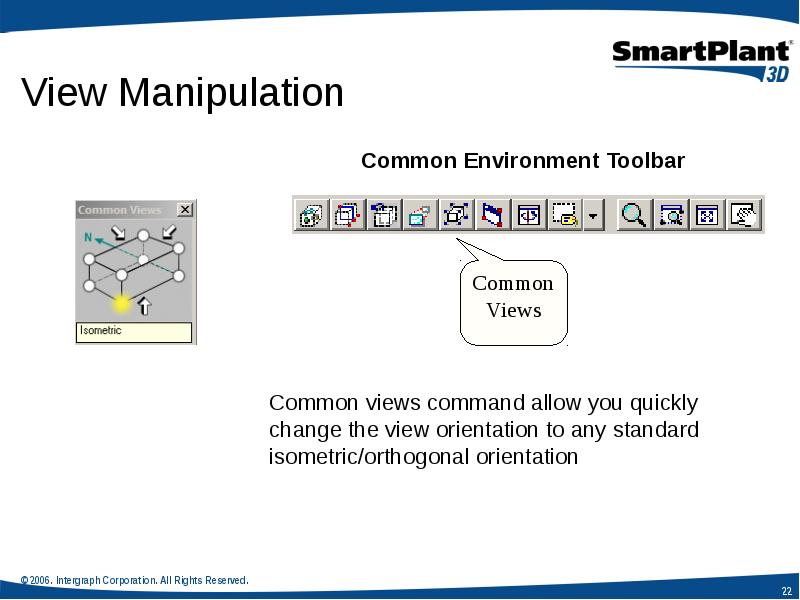 SmartPlant® 3D

View Manipulation

Common Environment Toolbar

Common Views

N

Isometric

Common Views

Common views command allow you quickly change the view orientation to any standard isometric/orthogonal orientation

© 2006. Intergraph Corporation. All Rights Reserved.

22